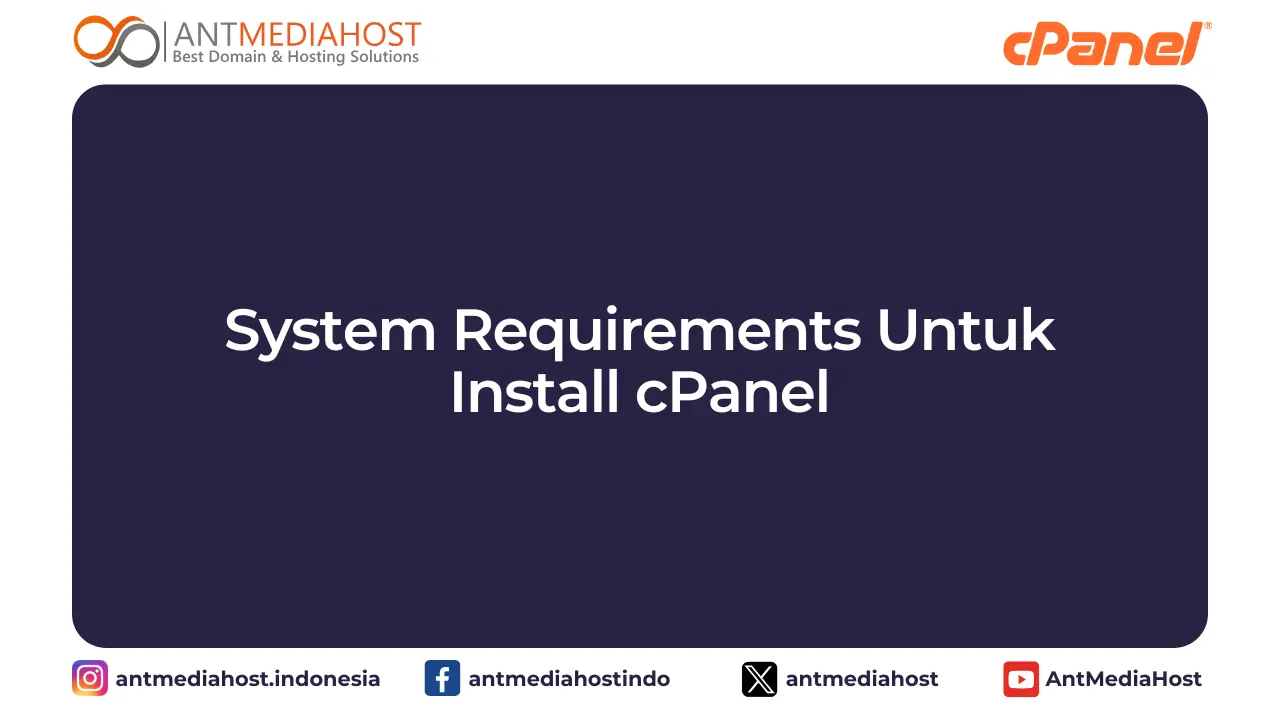 ANTMEDIAHOST
Best Domain & Hosting Solutions

cPanel®

System Requirements Untuk Install cPanel

antmediahost.indonesia antmediahostindo antmediahost AntMediaHost